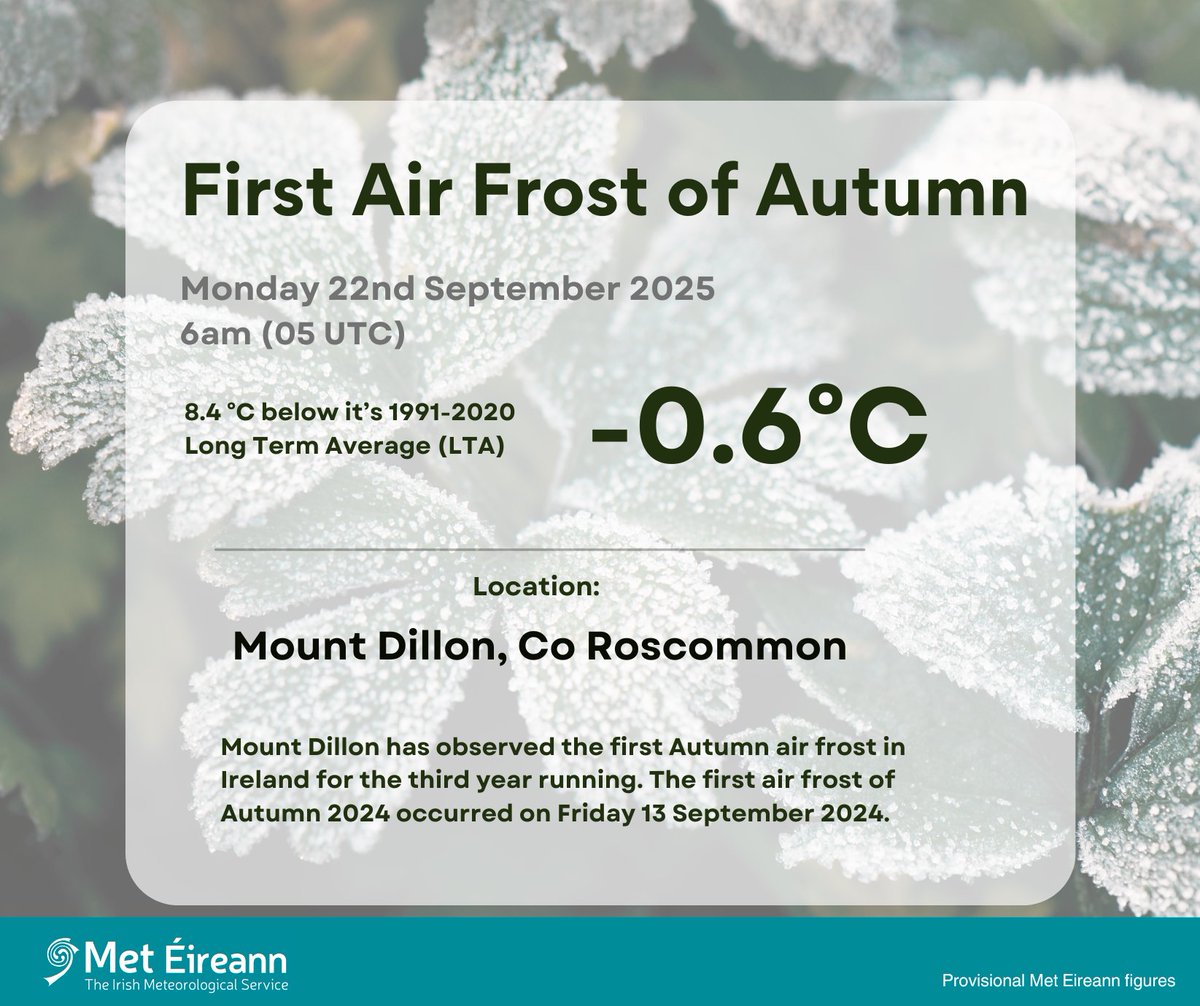 First Air Frost of Autumn

Monday 22nd September 2025
6am (05 UTC)

8.4 °C below it's 1991-2020 Long Term Average (LTA)

-0.6°C

Location:

Mount Dillon, Co Roscommon

Mount Dillon has observed the first Autumn air frost in Ireland for the third year running. The first air frost of Autumn 2024 occurred on Friday 13 September 2024.

Met Éireann
The Irish Meteorological Service

Provisional Met Eireann figures